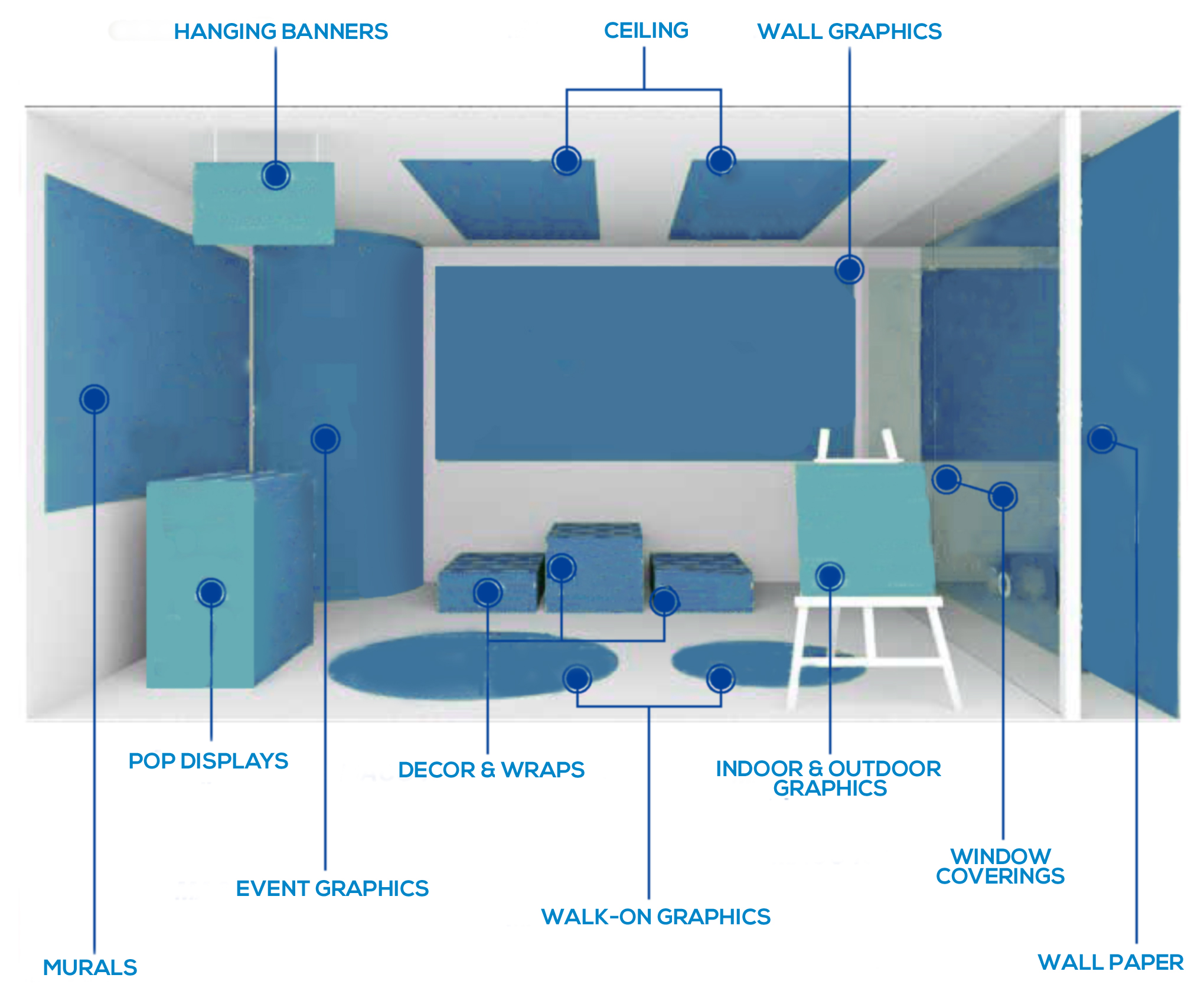 HANGING BANNERS

CEILING

WALL GRAPHICS

POP DISPLAYS

DECOR & WRAPS

INDOOR & OUTDOOR GRAPHICS

WINDOW COVERINGS

EVENT GRAPHICS

WALK-ON GRAPHICS

MURALS

WALL PAPER